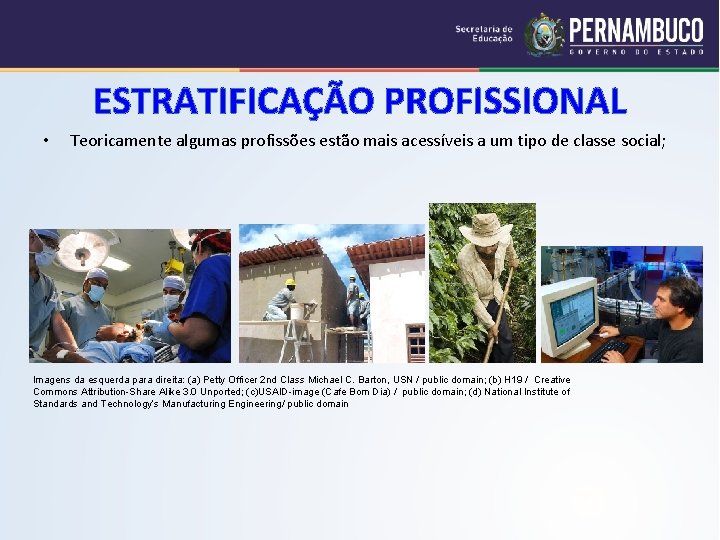 Secretaria de Educação

PERNAMBUCO
GOVERNO DO ESTADO

ESTRATIFICAÇÃO PROFISSIONAL

• Teoricamente algumas profissões estão mais acessíveis a um tipo de classe social;

Imagens da esquerda para direita: (a) Petty Officer 2nd Class Michael C. Barton, USN / public domain; (b) H19 / Creative Commons Attribution-Share Alike 3.0 Unported; (c)USAID-image (Cafe Bom Dia) / public domain; (d) National Institute of Standards and Technology's Manufacturing Engineering/ public domain